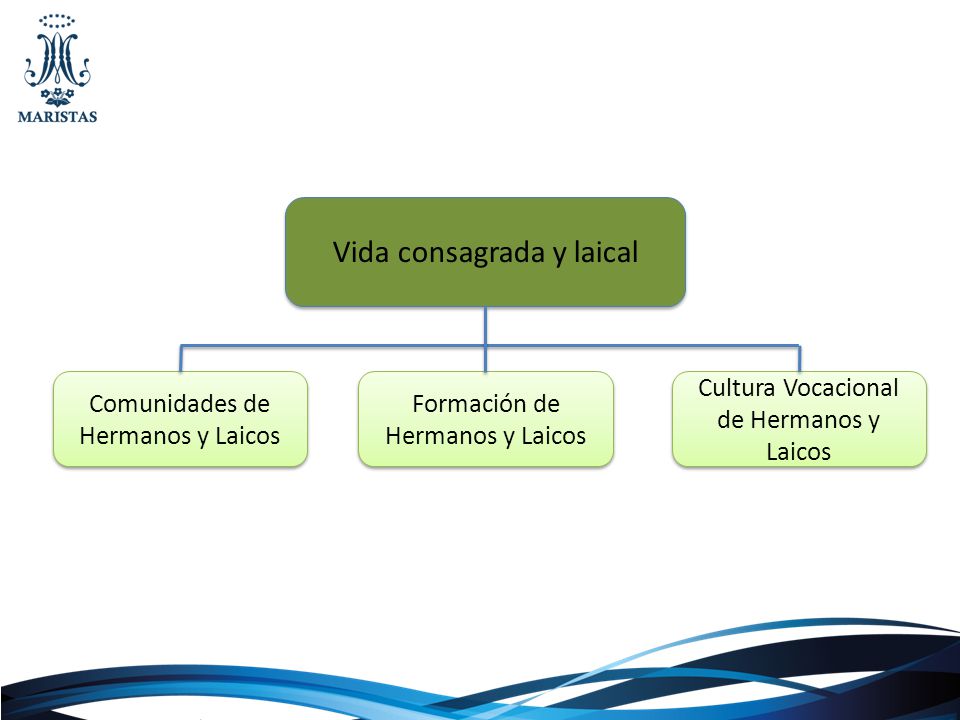 MARISTAS

Vida consagrada y laical

Comunidades de Hermanos y Laicos

Formación de Hermanos y Laicos

Cultura Vocacional de Hermanos y Laicos